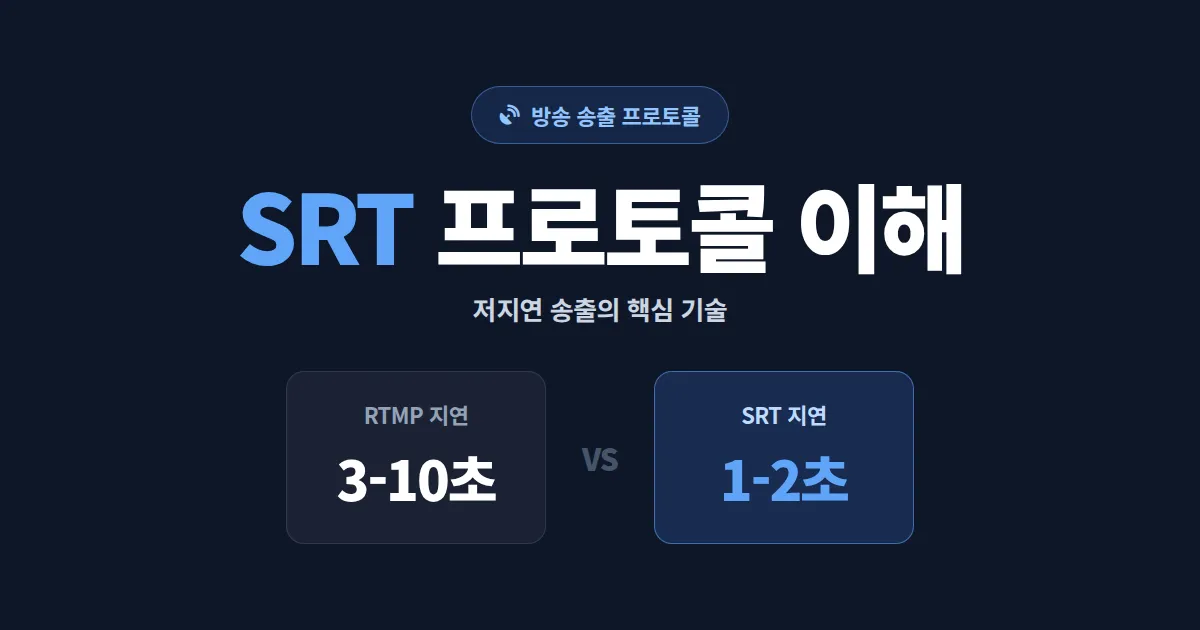 방송 송출 프로토콜

SRT 프로토콜 이해

저지연 송출의 핵심 기술

RTMP 지연
3-10초

VS

SRT 지연
1-2초